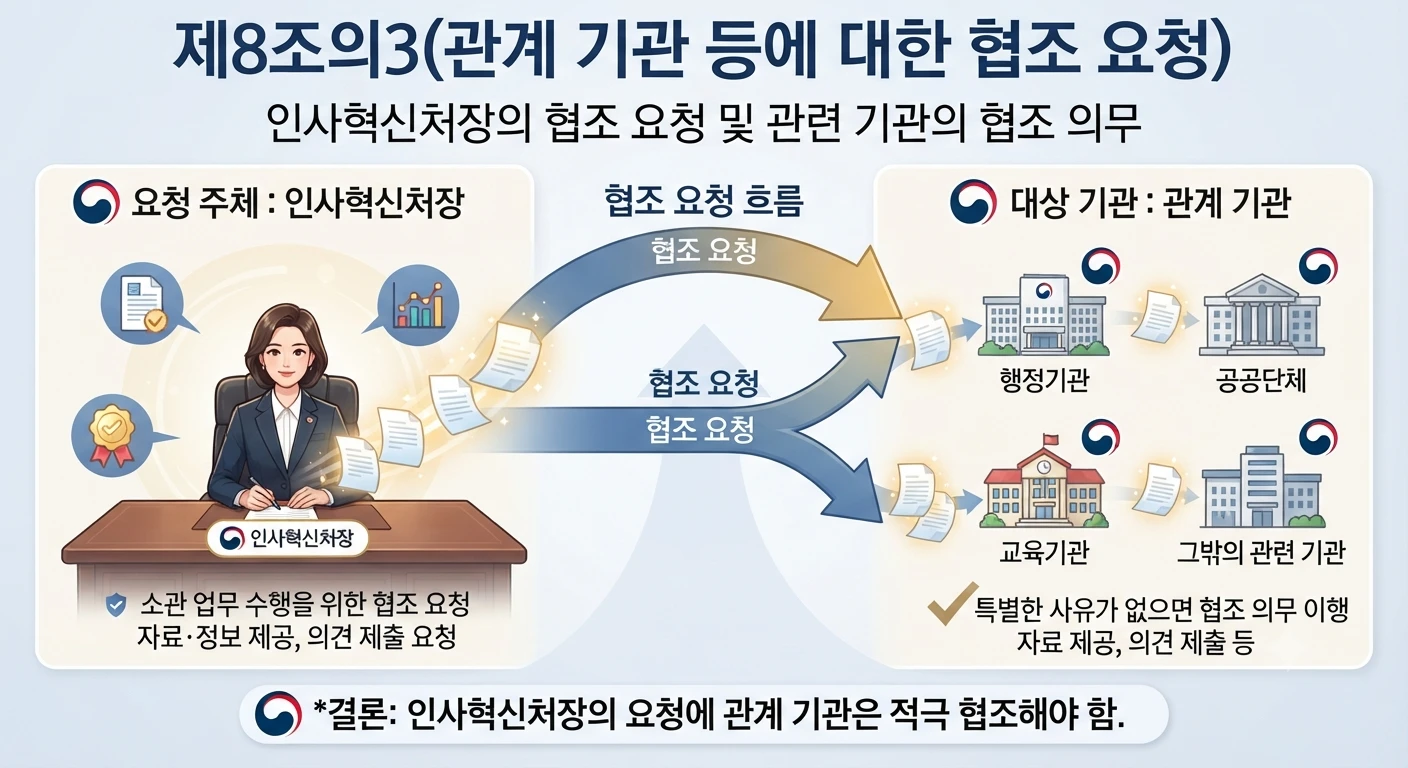 제8조의3(관계 기관 등에 대한 협조 요청)

인사혁신처장의 협조 요청 및 관련 기관의 협조 의무

요청 주체 : 인사혁신처장

인사혁신처장

소관 업무 수행을 위한 협조 요청
자료·정보 제공, 의견 제출 요청

협조 요청 흐름

협조 요청

협조 요청

협조 요청

대상 기관 : 관계 기관

행정기관

공공단체

교육기관

그밖의 관련 기관

특별한 사유가 없으면 협조 의무 이행
자료 제공, 의견 제출 등

*결론: 인사혁신처장의 요청에 관계 기관은 적극 협조해야 함.